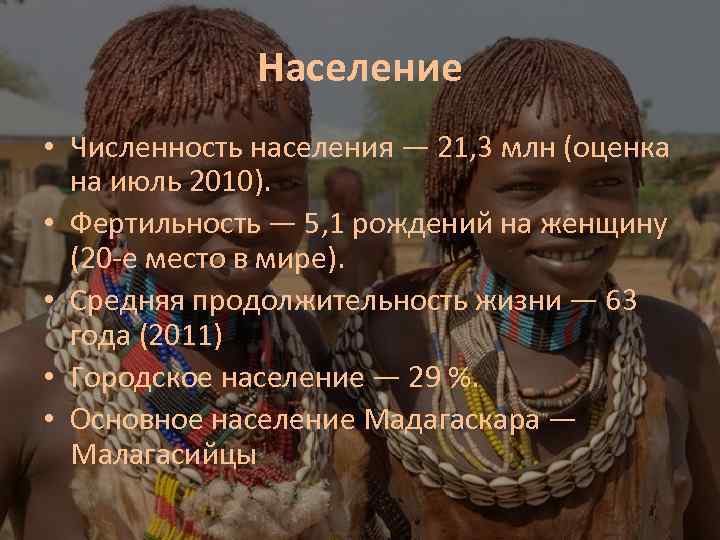 Население

• Численность населения — 21,3 млн (оценка на июль 2010).
• Фертильность — 5,1 рождений на женщину (20-е место в мире).
• Средняя продолжительность жизни — 63 года (2011)
• Городское население — 29 %.
• Основное население Мадагаскара — Малагасийцы